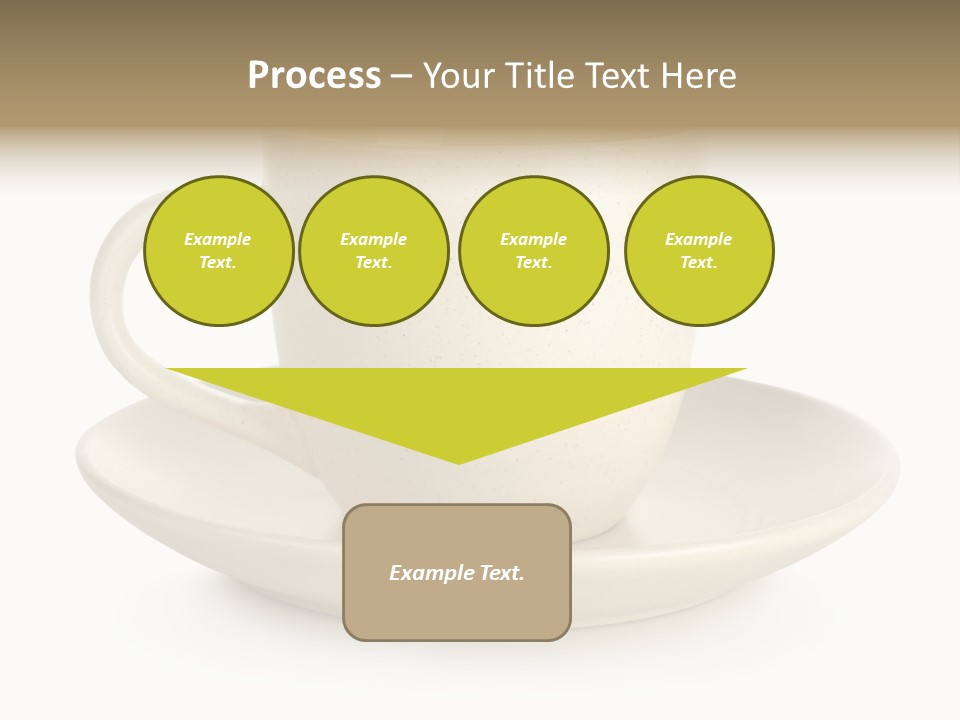 Process – Your Title Text Here

Example Text.

Example Text.

Example Text.

Example Text.

Example Text.